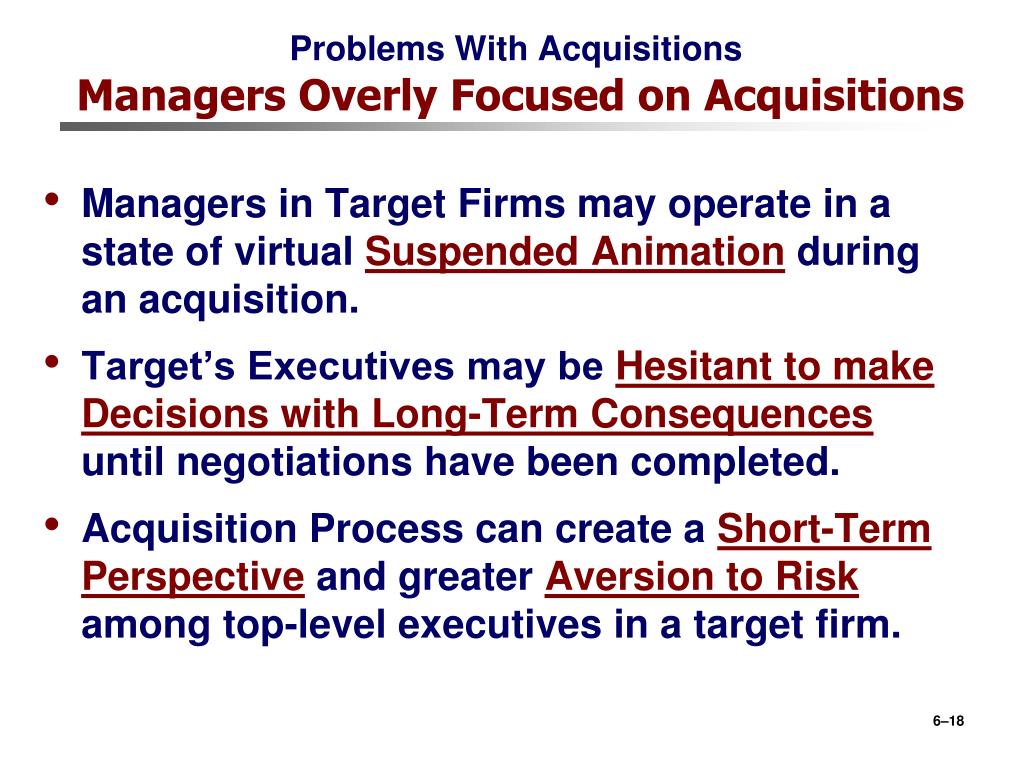 Problems With Acquisitions
Managers Overly Focused on Acquisitions

• Managers in Target Firms may operate in a state of virtual Suspended Animation during an acquisition.

• Target's Executives may be Hesitant to make Decisions with Long-Term Consequences until negotiations have been completed.

• Acquisition Process can create a Short-Term Perspective and greater Aversion to Risk among top-level executives in a target firm.

6–18